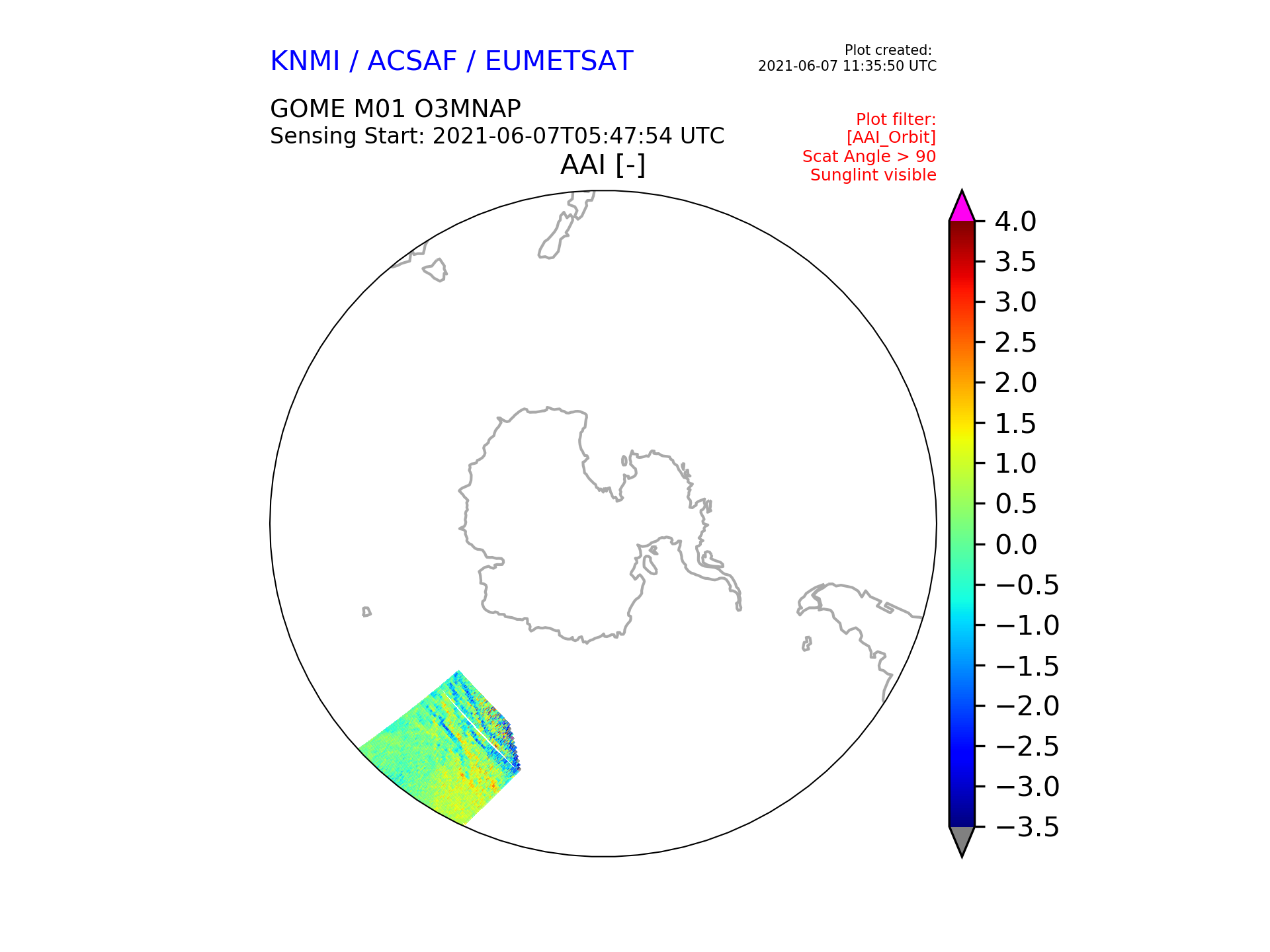 KNMI / ACSAF / EUMETSAT

Plot created:
2021-06-07 11:35:50 UTC

GOME M01 O3MNAP
Sensing Start: 2021-06-07T05:47:54 UTC

Plot filter:
[AAI_Orbit]
Scat Angle > 90
Sunglint visible

AAI [-]

4.0
3.5
3.0
2.5
2.0
1.5
1.0
0.5
0.0
−0.5
−1.0
−1.5
−2.0
−2.5
−3.0
−3.5